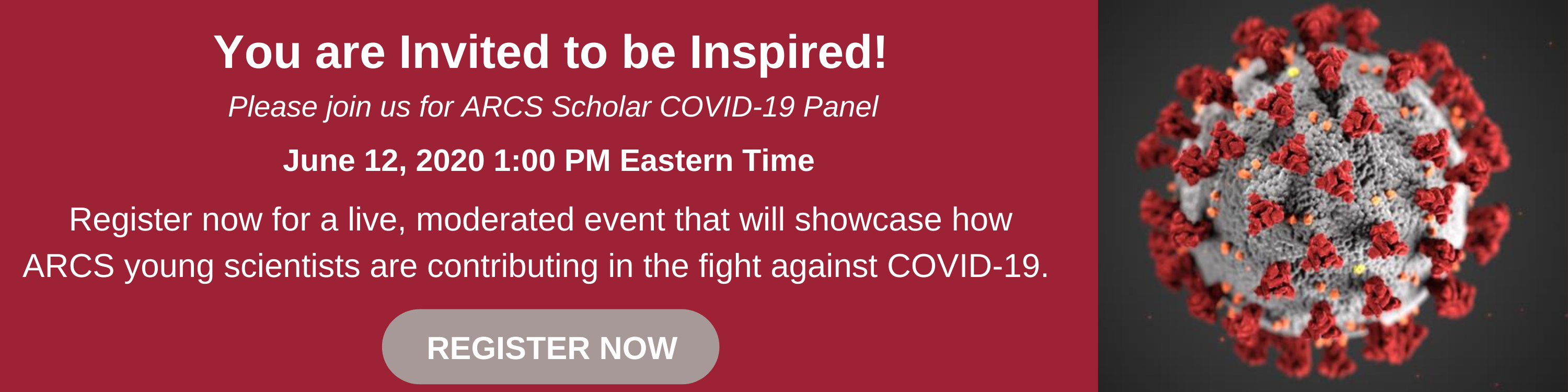 You are Invited to be Inspired!

Please join us for ARCS Scholar COVID-19 Panel

June 12, 2020 1:00 PM Eastern Time

Register now for a live, moderated event that will showcase how ARCS young scientists are contributing in the fight against COVID-19.

REGISTER NOW